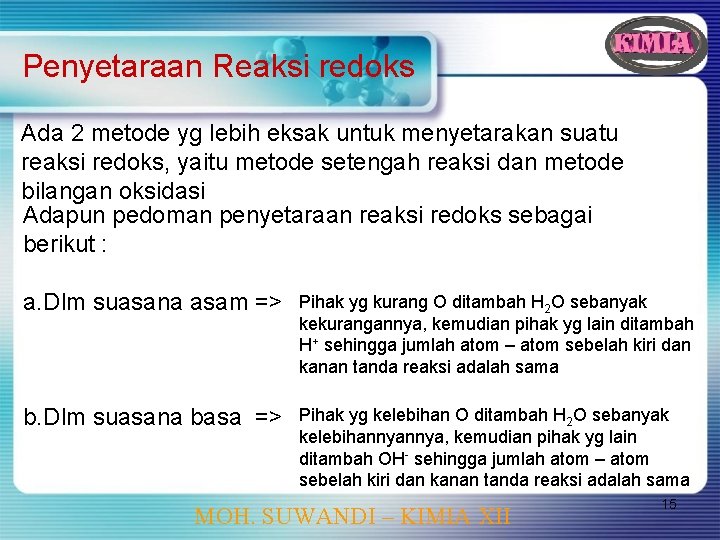 KIMIA

Penyetaraan Reaksi redoks

Ada 2 metode yg lebih eksak untuk menyetarakan suatu reaksi redoks, yaitu metode setengah reaksi dan metode bilangan oksidasi

Adapun pedoman penyetaraan reaksi redoks sebagai berikut :

a.Dlm suasana asam => Pihak yg kurang O ditambah $H_2O$ sebanyak kekurangannya, kemudian pihak yg lain ditambah $H^+$ sehingga jumlah atom – atom sebelah kiri dan kanan tanda reaksi adalah sama

b.Dlm suasana basa => Pihak yg kelebihan O ditambah $H_2O$ sebanyak kelebihannyannya, kemudian pihak yg lain ditambah $OH^-$ sehingga jumlah atom – atom sebelah kiri dan kanan tanda reaksi adalah sama

15

MOH. SUWANDI – KIMIA XII